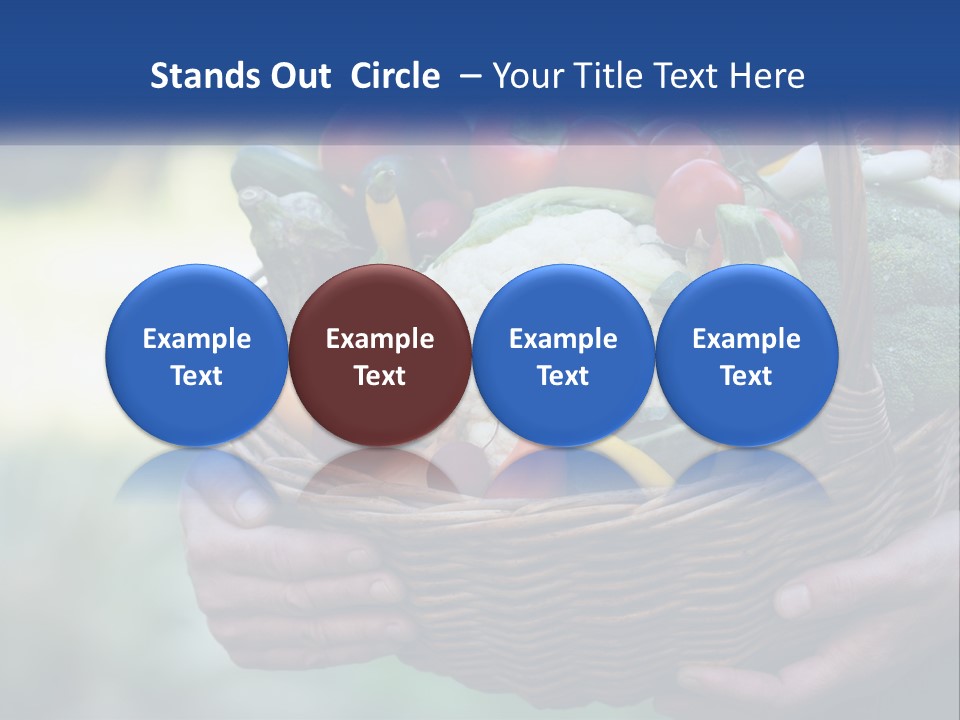 Stands Out Circle – Your Title Text Here

Example Text

Example Text

Example Text

Example Text